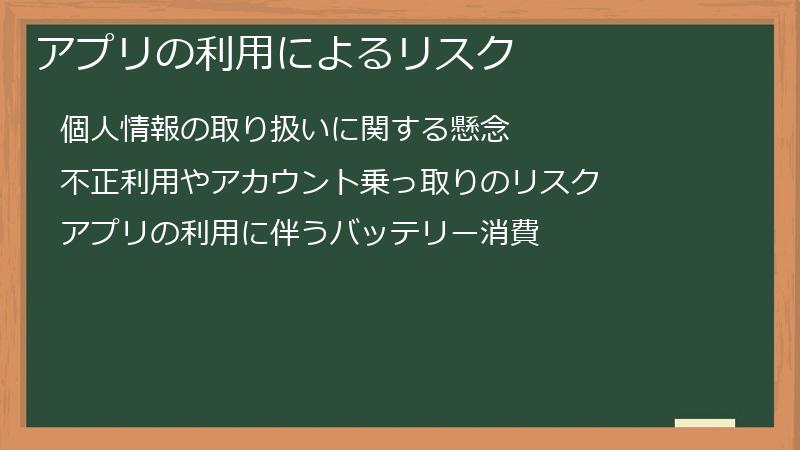 アプリの利用によるリスク

個人情報の取り扱いに関する懸念

不正利用やアカウント乗っ取りのリスク

アプリの利用に伴うバッテリー消費